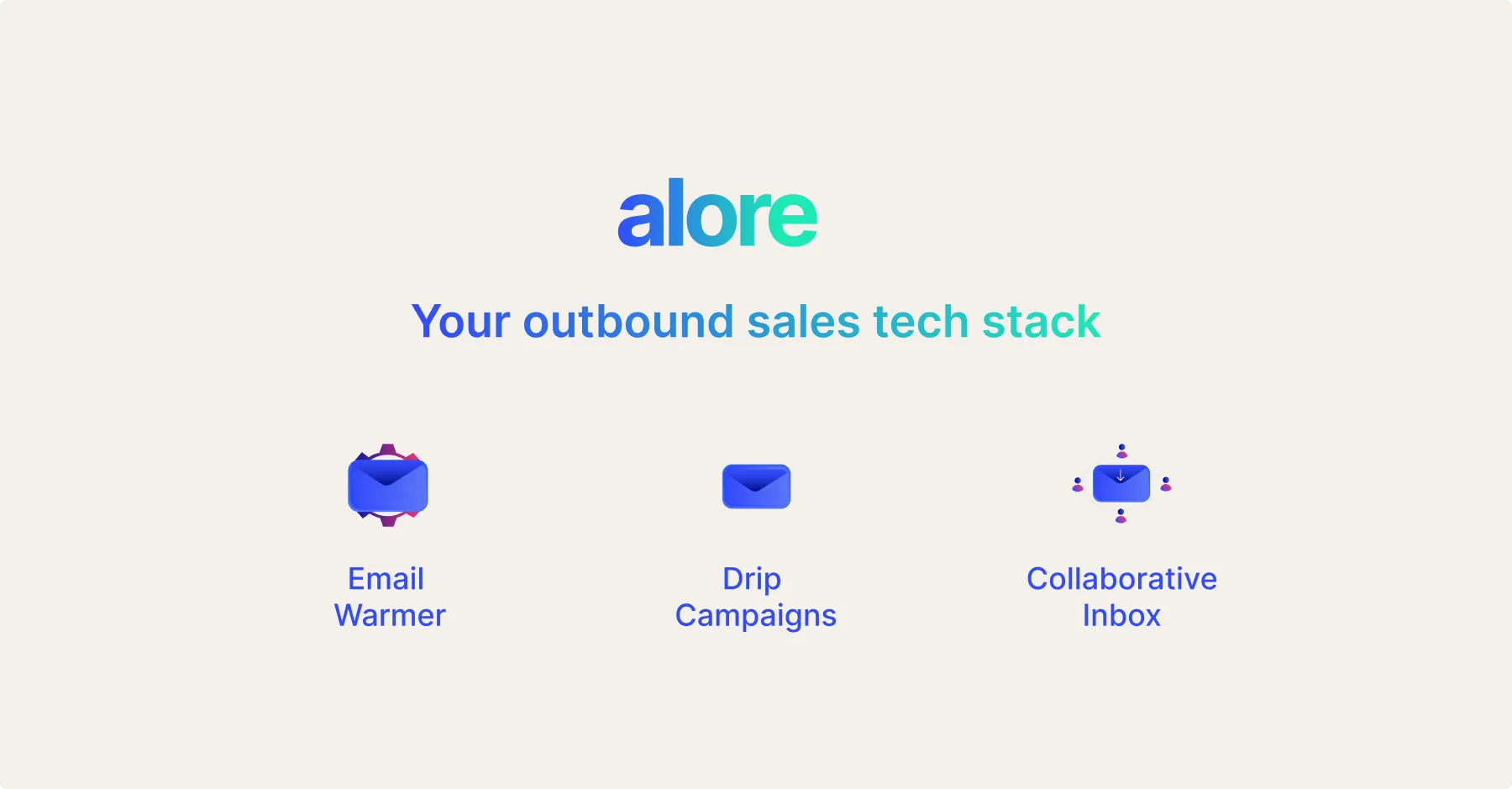 alore

Your outbound sales tech stack

Email Warmer

Drip Campaigns

Collaborative Inbox